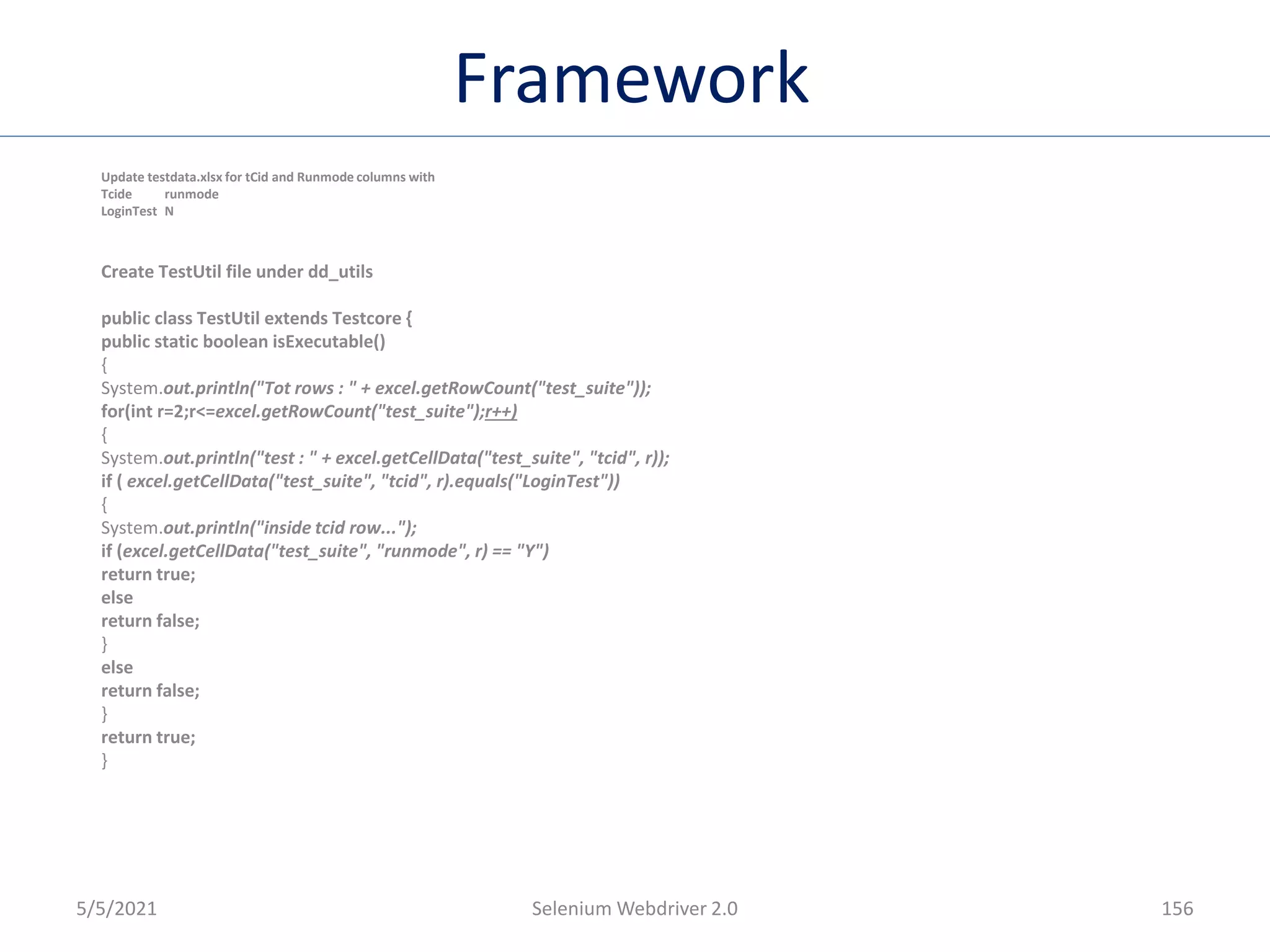 Framework

Update testdata.xlsx for tCid and Runmode columns with
Tcide runmode
LoginTest N

Create TestUtil file under dd_utils

public class TestUtil extends Testcore {
public static boolean isExecutable()
{
System.out.println("Tot rows : " + excel.getRowCount("test_suite"));
for(int r=2;r<=excel.getRowCount("test_suite");r++)
{
System.out.println("test : " + excel.getCellData("test_suite", "tcid", r));
if ( excel.getCellData("test_suite", "tcid", r).equals("LoginTest"))
{
System.out.println("inside tcid row...");
if (excel.getCellData("test_suite", "runmode", r) == "Y")
return true;
else
return false;
}
else
return false;
}
return true;
}

5/5/2021

Selenium Webdriver 2.0

156